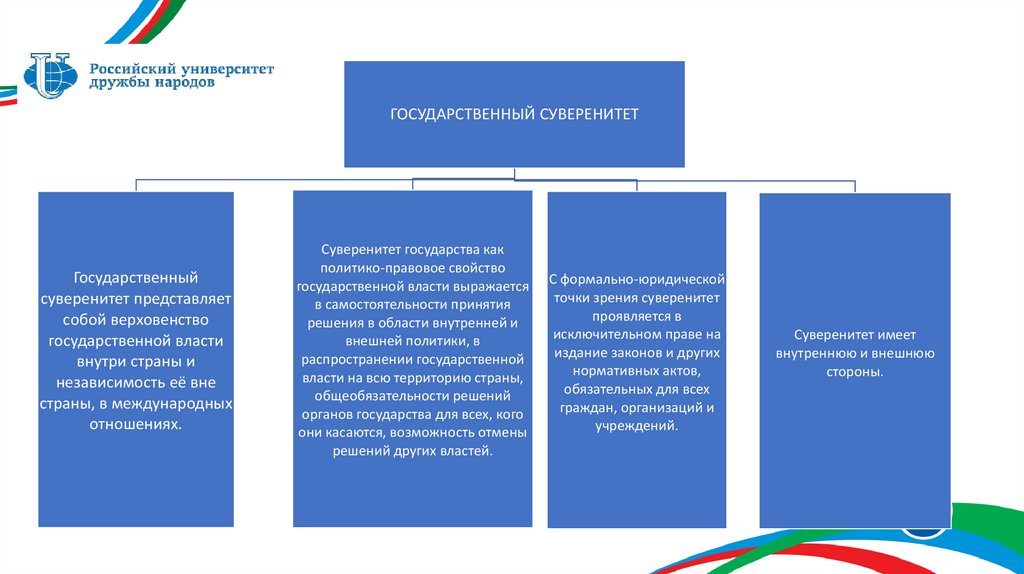 Российский университет дружбы народов

ГОСУДАРСТВЕННЫЙ СУВЕРЕНИТЕТ

Государственный суверенитет представляет собой верховенство государственной власти внутри страны и независимость её вне страны, в международных отношениях.

Суверенитет государства как политико-правовое свойство государственной власти выражается в самостоятельности принятия решения в области внутренней и внешней политики, в распространении государственной власти на всю территорию страны, общеобязательности решений органов государства для всех, кого они касаются, возможность отмены решений других властей.

С формально-юридической точки зрения суверенитет проявляется в исключительном праве на издание законов и других нормативных актов, обязательных для всех граждан, организаций и учреждений.

Суверенитет имеет внутреннюю и внешнюю стороны.